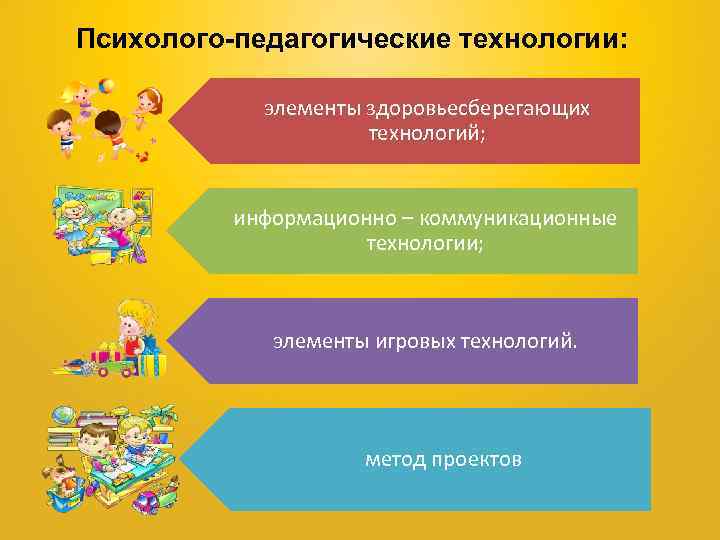 Психолого-педагогические технологии:

элементы здоровьесберегающих технологий;

информационно – коммуникационные технологии;

элементы игровых технологий.

метод проектов